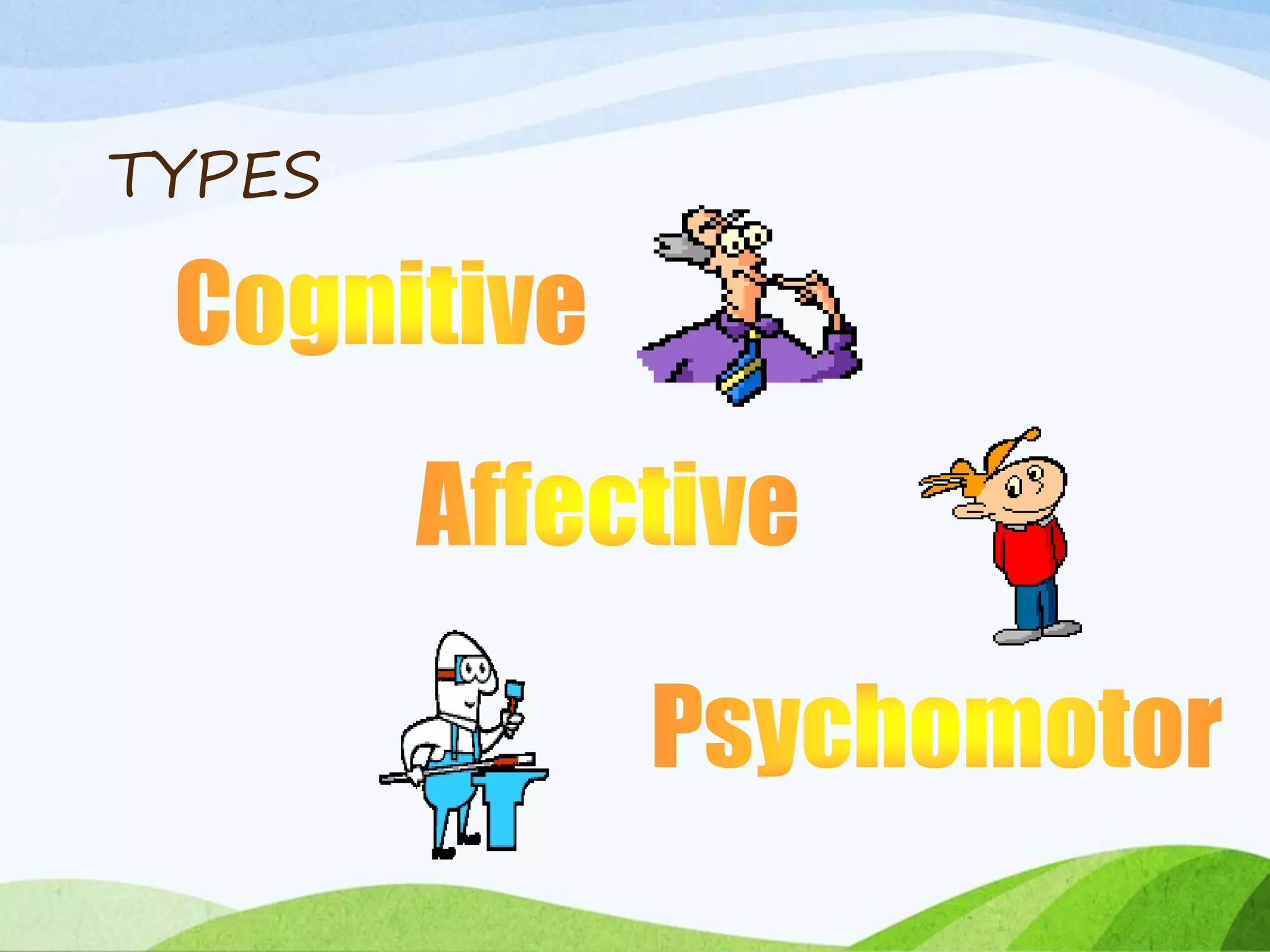 TYPES

Cognitive

Affective

Psychomotor